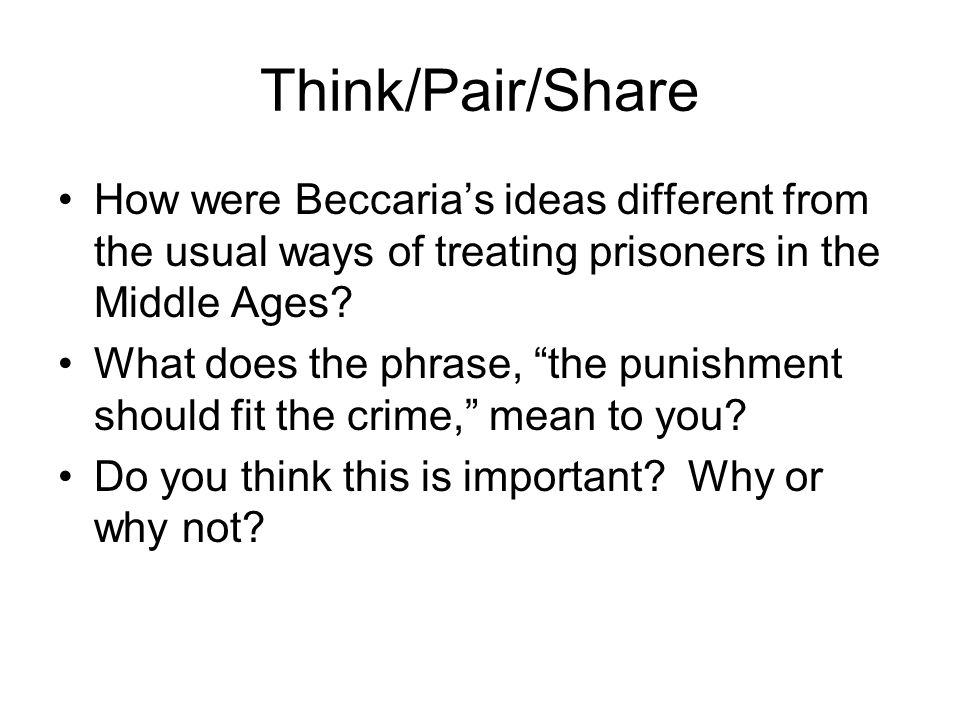 Think/Pair/Share

• How were Beccaria’s ideas different from the usual ways of treating prisoners in the Middle Ages?
• What does the phrase, “the punishment should fit the crime,” mean to you?
• Do you think this is important? Why or why not?